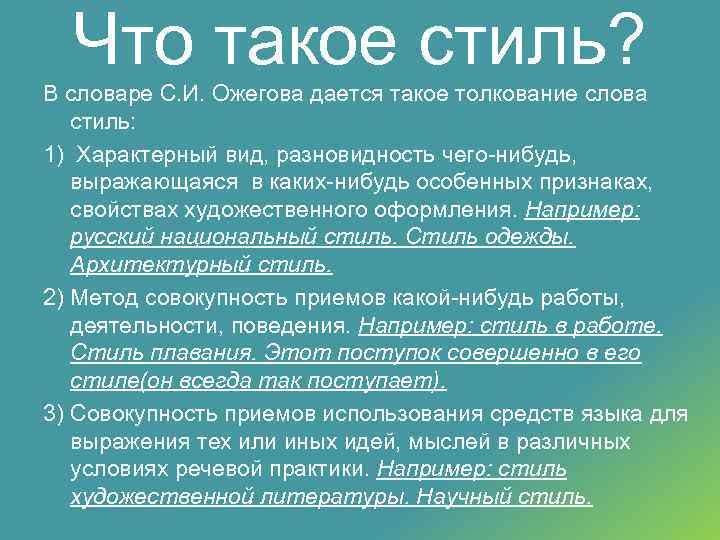 Что такое стиль?

В словаре С.И. Ожегова дается такое толкование слова стиль:

1) Характерный вид, разновидность чего-нибудь, выражающаяся в каких-нибудь особенных признаках, свойствах художественного оформления. Например: русский национальный стиль. Стиль одежды. Архитектурный стиль.

2) Метод совокупность приемов какой-нибудь работы, деятельности, поведения. Например: стиль в работе. Стиль плавания. Этот поступок совершенно в его стиле(он всегда так поступает).

3) Совокупность приемов использования средств языка для выражения тех или иных идей, мыслей в различных условиях речевой практики. Например: стиль художественной литературы. Научный стиль.